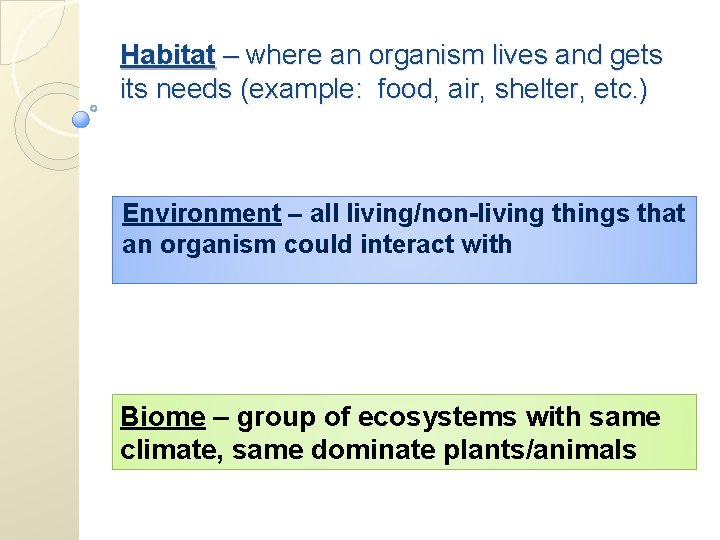 Habitat – where an organism lives and gets its needs (example: food, air, shelter, etc.)

Environment – all living/non-living things that an organism could interact with

Biome – group of ecosystems with same climate, same dominate plants/animals